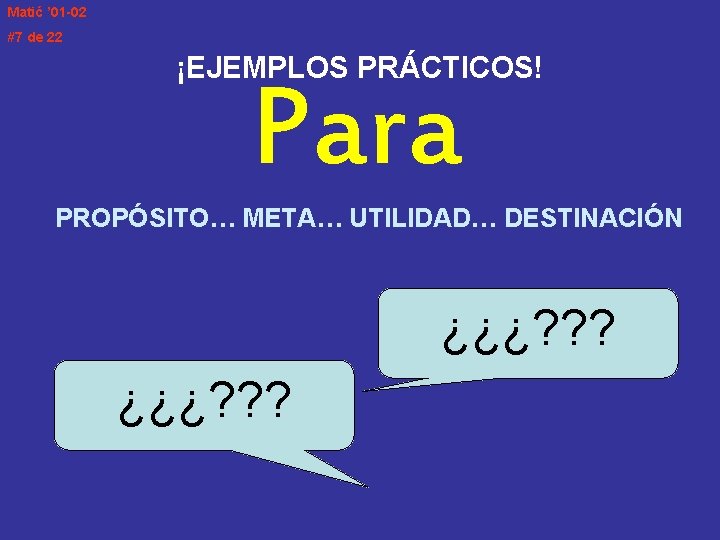 Matić '01-02
#7 de 22

¡EJEMPLOS PRÁCTICOS!

Para

PROPÓSITO… META… UTILIDAD… DESTINACIÓN

¿¿¿???

¿¿¿???